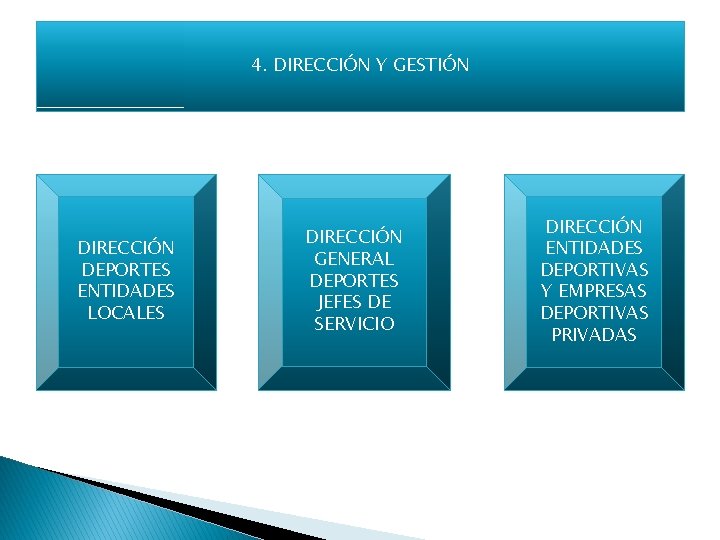 4. DIRECCIÓN Y GESTIÓN

DIRECCIÓN DEPORTES ENTIDADES LOCALES

DIRECCIÓN GENERAL DEPORTES JEFES DE SERVICIO

DIRECCIÓN ENTIDADES DEPORTIVAS Y EMPRESAS DEPORTIVAS PRIVADAS